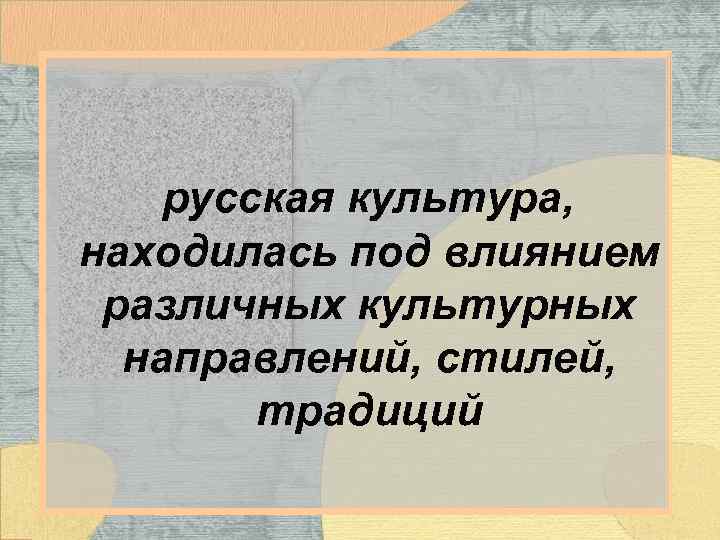 русская культура, находилась под влиянием различных культурных направлений, стилей, традиций